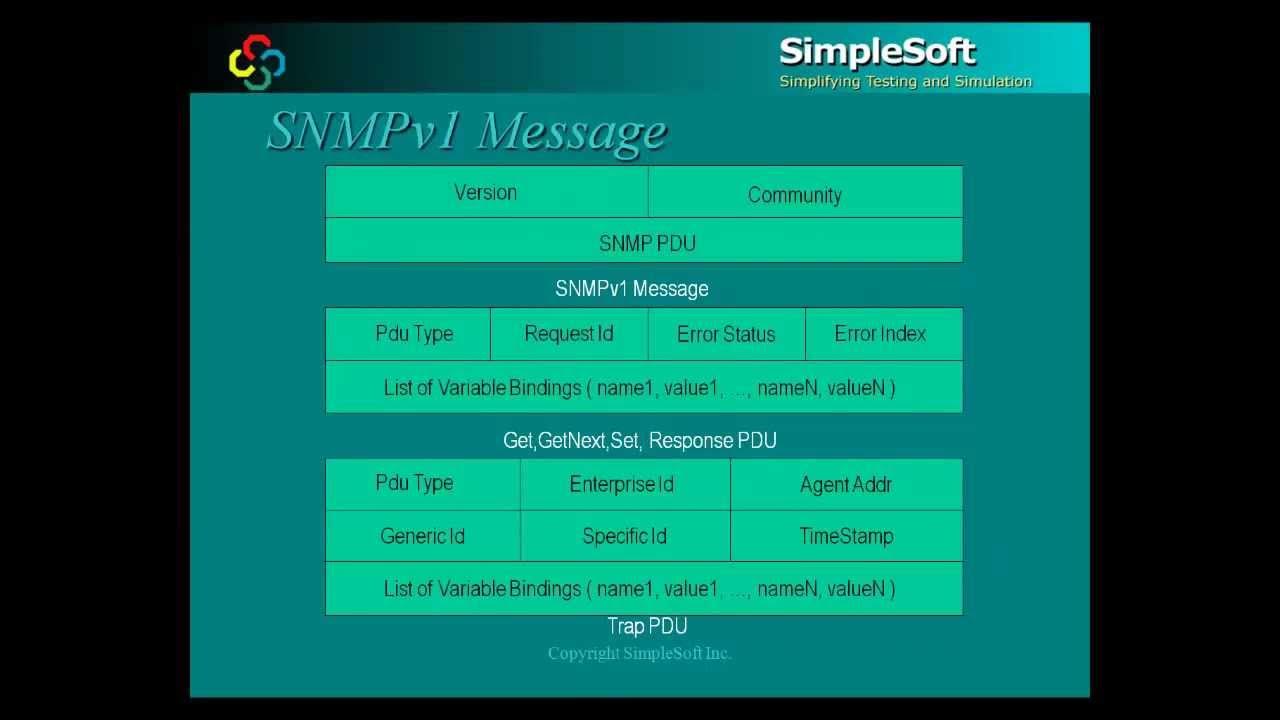 SimpleSoft
Simplifying Testing and Simulation

SNMPv1 Message

| Version | Community |
|---|---|
| SNMP PDU | |

SNMPv1 Message

| Pdu Type | Request Id | Error Status | Error Index |
|---|---|---|---|
| List of Variable Bindings ( name1, value1, ..., nameN, valueN ) | | | |

Get,GetNext,Set, Response PDU

| Pdu Type | Enterprise Id | Agent Addr |
|---|---|---|
| Generic Id | Specific Id | TimeStamp |
| List of Variable Bindings ( name1, value1, ..., nameN, valueN ) | | |

Trap PDU

Copyright SimpleSoft Inc.